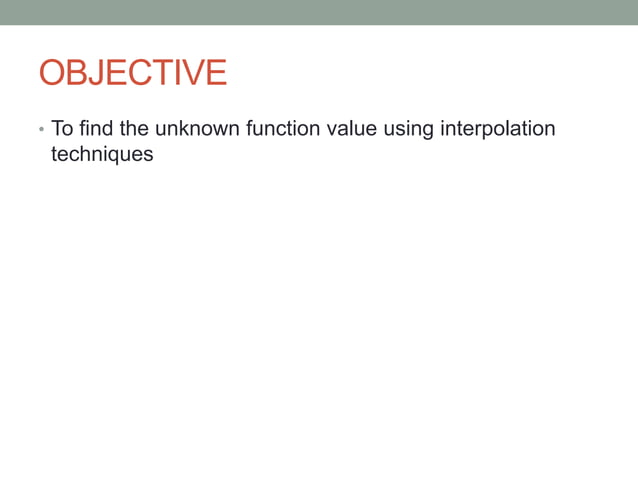 OBJECTIVE

• To find the unknown function value using interpolation techniques